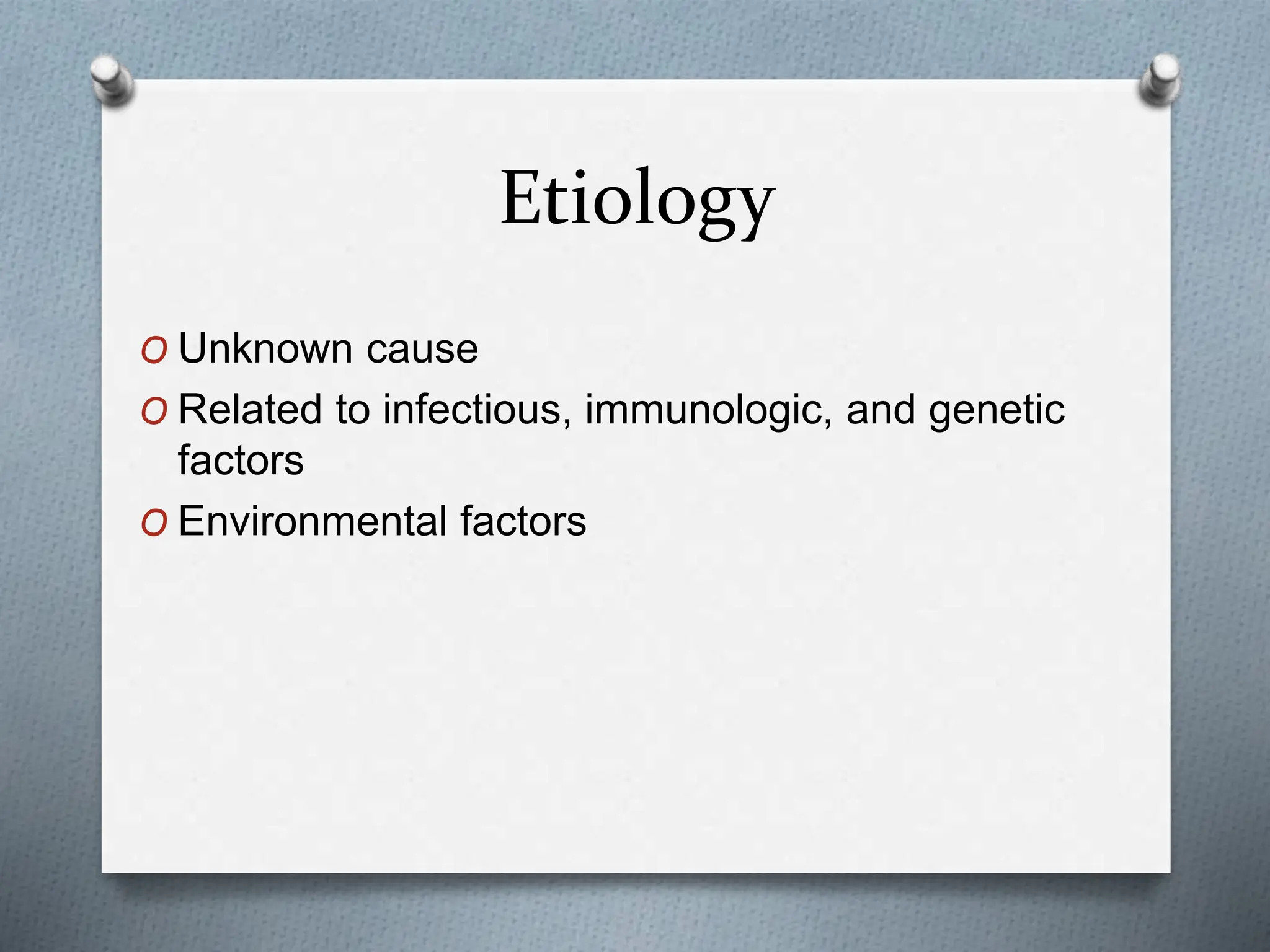 Etiology

O Unknown cause

O Related to infectious, immunologic, and genetic factors

O Environmental factors